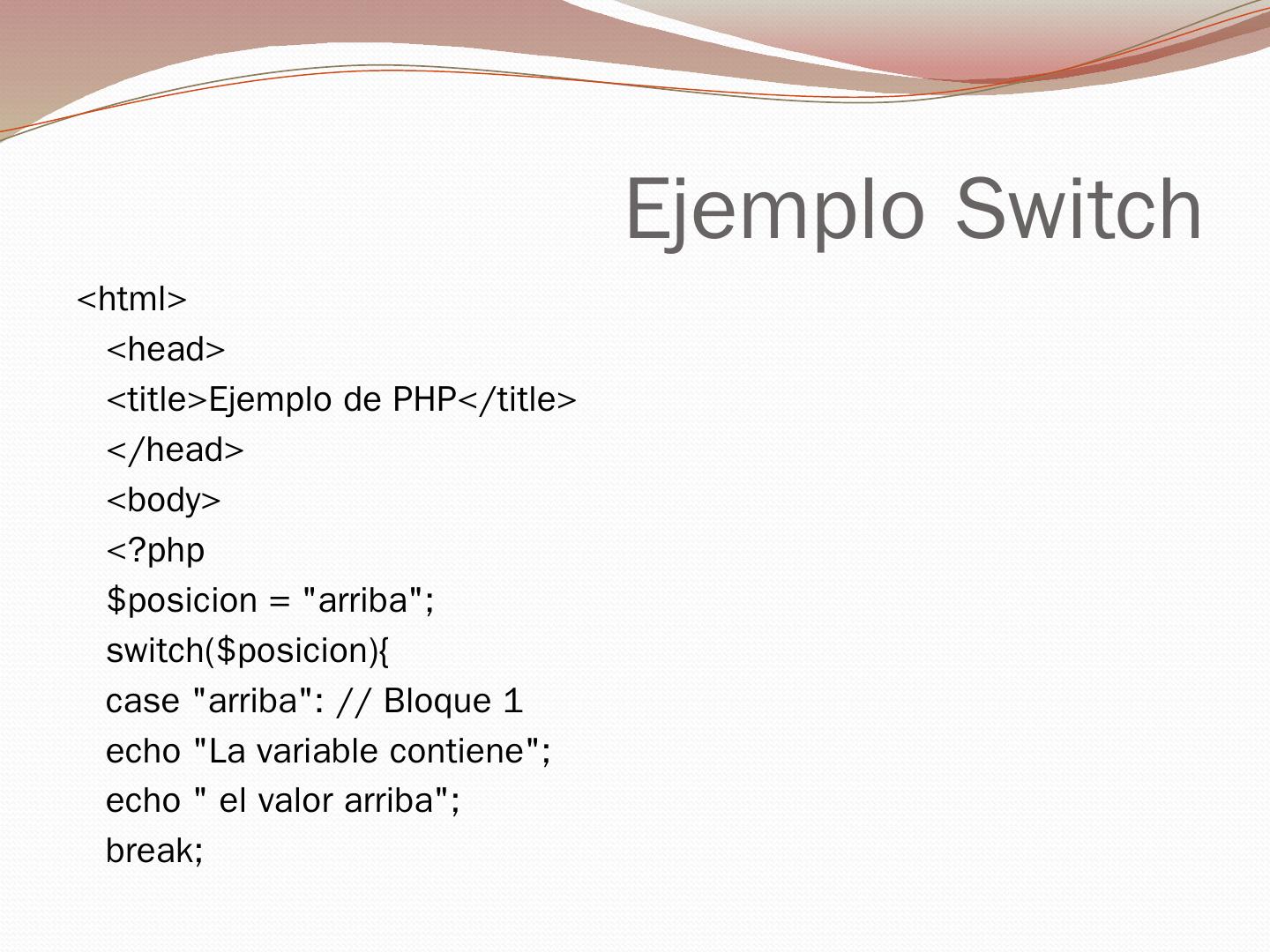 Ejemplo Switch

<html>
<head>
<title>Ejemplo de PHP</title>
</head>
<body>
<?php
$posicion = "arriba";
switch($posicion){
case "arriba": // Bloque 1
echo "La variable contiene";
echo " el valor arriba";
break;